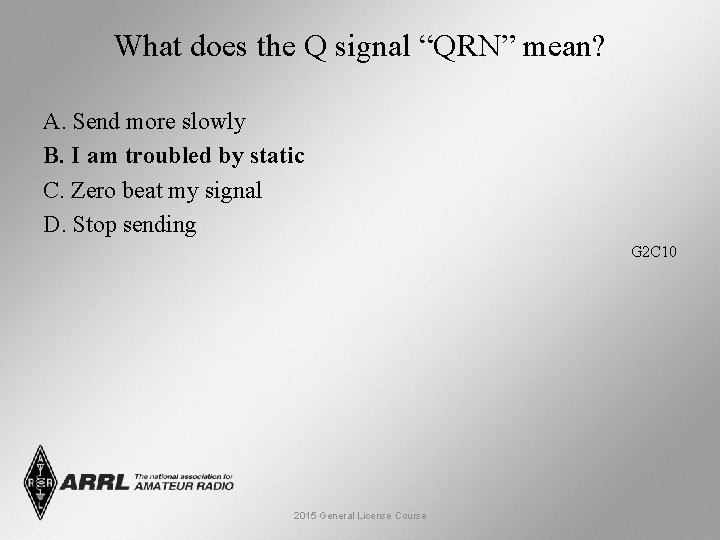 What does the Q signal “QRN” mean?

A. Send more slowly

B. I am troubled by static

C. Zero beat my signal

D. Stop sending

G2C10

ARRL The national association for AMATEUR RADIO

2015 General License Course